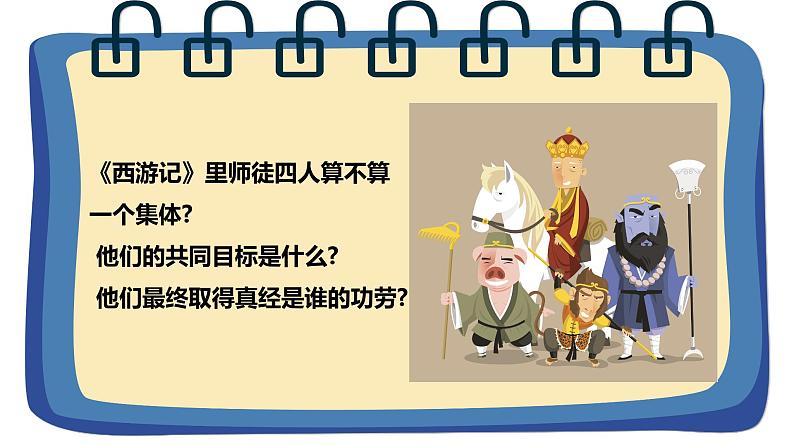 《西游记》里师徒四人算不算一个集体?

他们的共同目标是什么?

他们最终取得真经是谁的功劳?